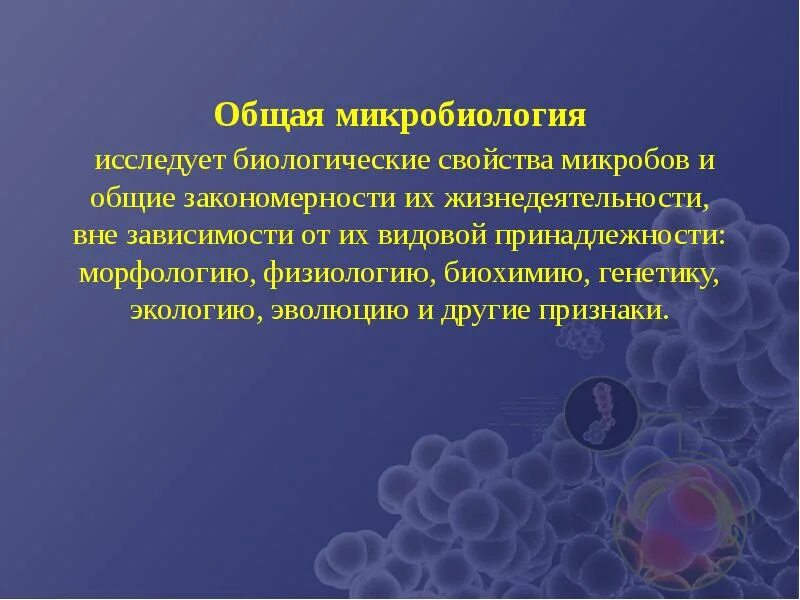 Общая микробиология

исследует биологические свойства микробов и общие закономерности их жизнедеятельности, вне зависимости от их видовой принадлежности: морфологию, физиологию, биохимию, генетику, экологию, эволюцию и другие признаки.